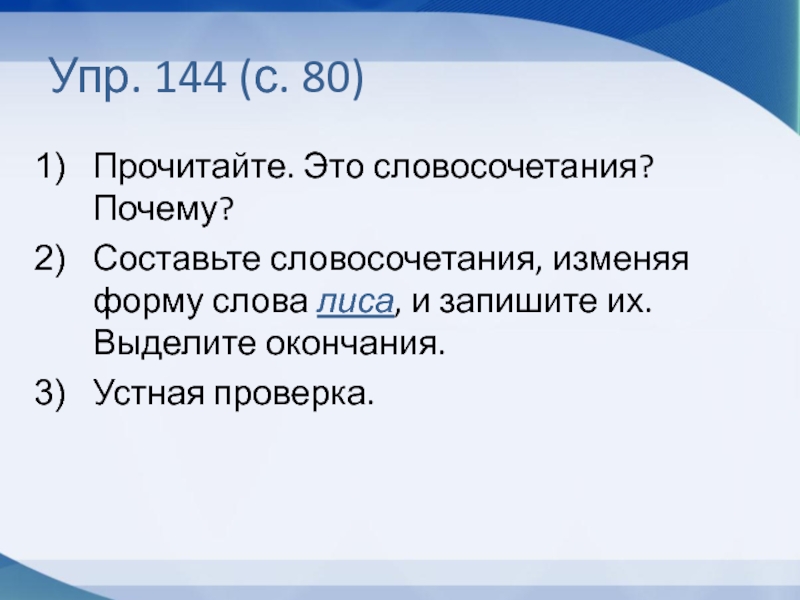 Упр. 144 (с. 80)

1) Прочитайте. Это словосочетания? Почему?

2) Составьте словосочетания, изменяя форму слова лиса, и запишите их. Выделите окончания.

3) Устная проверка.